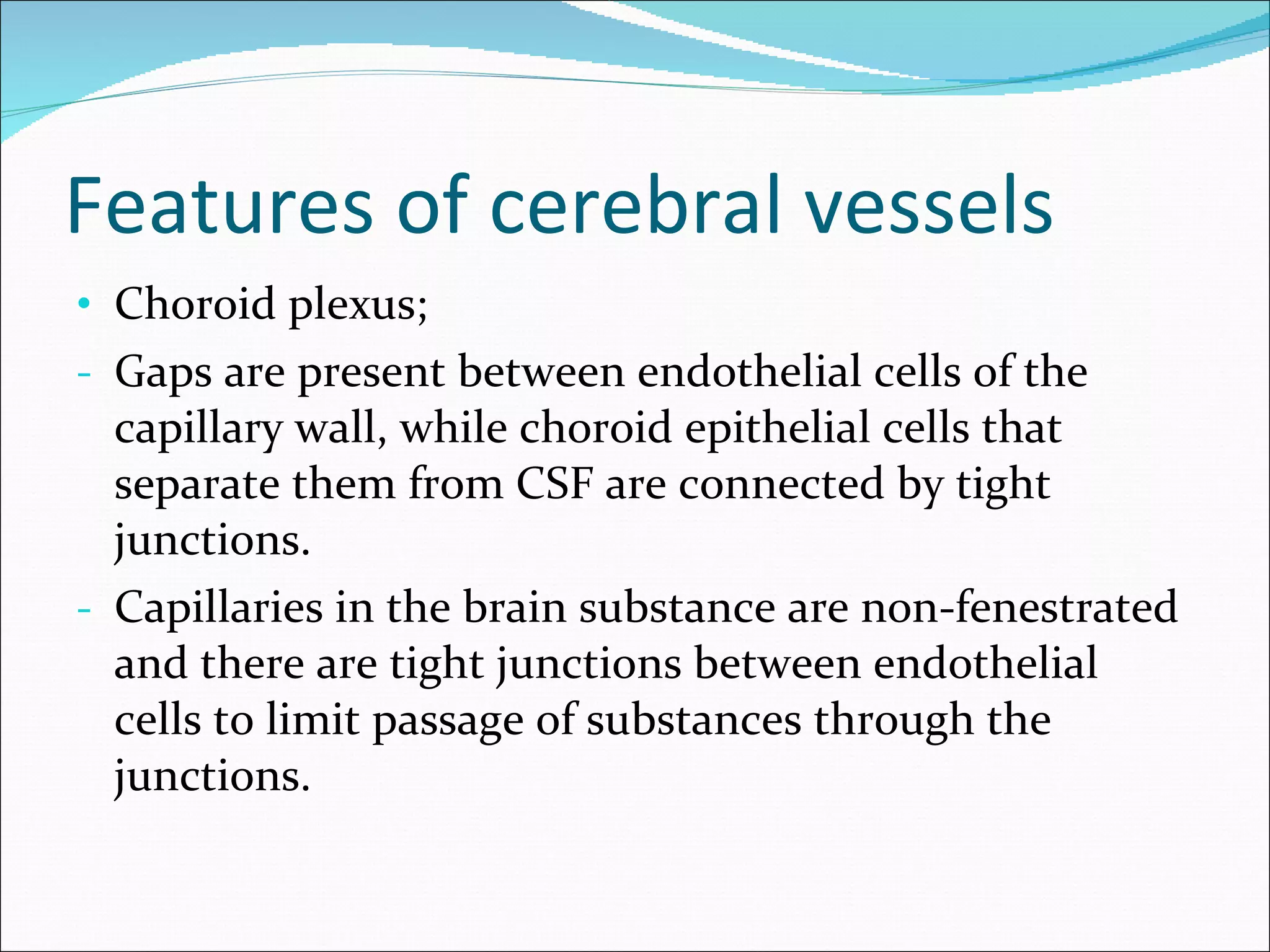 Features of cerebral vessels

• Choroid plexus;

- Gaps are present between endothelial cells of the capillary wall, while choroid epithelial cells that separate them from CSF are connected by tight junctions.

- Capillaries in the brain substance are non-fenestrated and there are tight junctions between endothelial cells to limit passage of substances through the junctions.